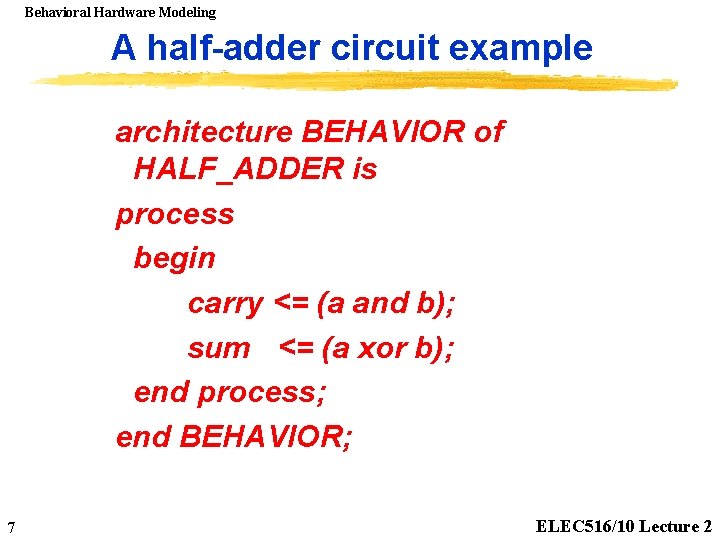 Behavioral Hardware Modeling

A half-adder circuit example

architecture BEHAVIOR of HALF_ADDER is
process
begin
carry <= (a and b);
sum <= (a xor b);
end process;
end BEHAVIOR;

7

ELEC516/10 Lecture 2